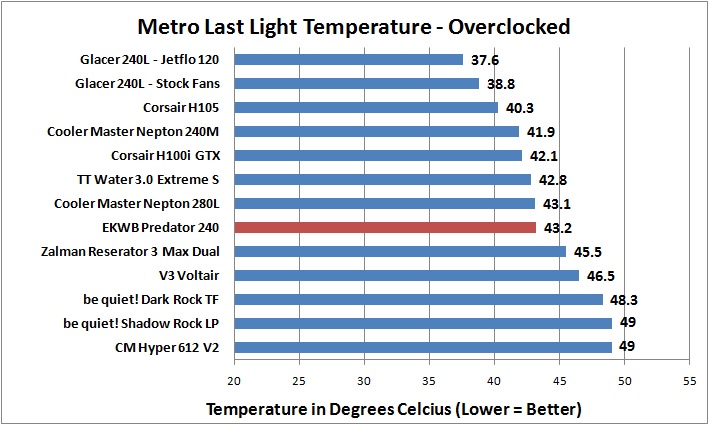 Metro Last Light Temperature - Overclocked

Glacer 240L - Jetflo 120 37.6
Glacer 240L - Stock Fans 38.8
Corsair H105 40.3
Cooler Master Nepton 240M 41.9
Corsair H100i GTX 42.1
TT Water 3.0 Extreme S 42.8
Cooler Master Nepton 280L 43.1
EKWB Predator 240 43.2
Zalman Reserator 3 Max Dual 45.5
V3 Voltair 46.5
be quiet! Dark Rock TF 48.3
be quiet! Shadow Rock LP 49
CM Hyper 612 V2 49

20 25 30 35 40 45 50 55

Temperature in Degrees Celcius (Lower = Better)